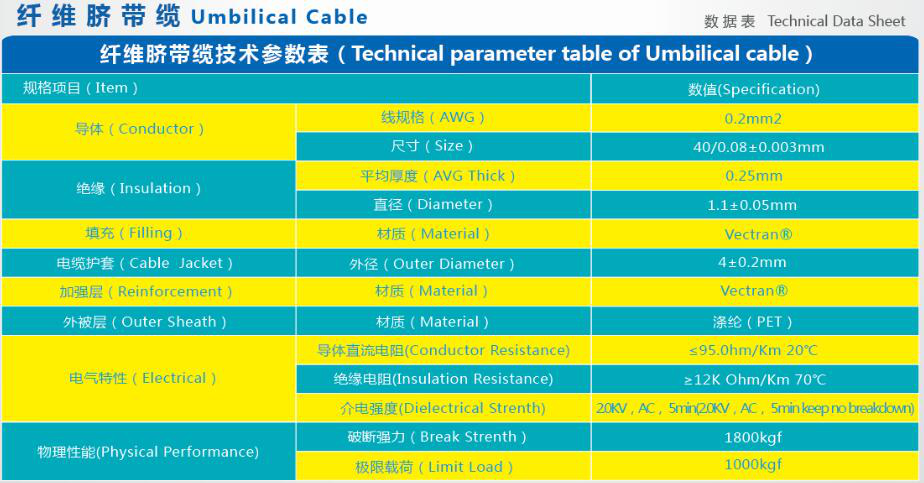 纤维脐带缆 Umbilical Cable

数据表 Technical Data Sheet

纤维脐带缆技术参数表（Technical parameter table of Umbilical cable）

| 规格项目（Item） | | 数值(Specification) |
|---|---|---|
| 导体（Conductor） | 线规格（AWG） | 0.2mm2 |
| | 尺寸（Size） | 40/0.08±0.003mm |
| 绝缘（Insulation） | 平均厚度（AVG Thick） | 0.25mm |
| | 直径（Diameter） | 1.1±0.05mm |
| 填充（Filling） | 材质（Material） | Vectran® |
| 电缆护套（Cable Jacket） | 外径（Outer Diameter） | 4±0.2mm |
| 加强层（Reinforcement） | 材质（Material） | Vectran® |
| 外被层（Outer Sheath） | 材质（Material） | 涤纶（PET） |
| 电气特性（Electrical） | 导体直流电阻(Conductor Resistance) | ≤95.0hm/Km 20℃ |
| | 绝缘电阻(Insulation Resistance) | ≥12K Ohm/Km 70℃ |
| | 介电强度(Dielectrical Strenth) | 2.0KV，AC，5min(2.0KV，AC，5min keep no breakdown) |
| 物理性能(Physical Performance) | 破断强力（Break Strenth） | 1800kgf |
| | 极限载荷（Limit Load） | 1000kgf |